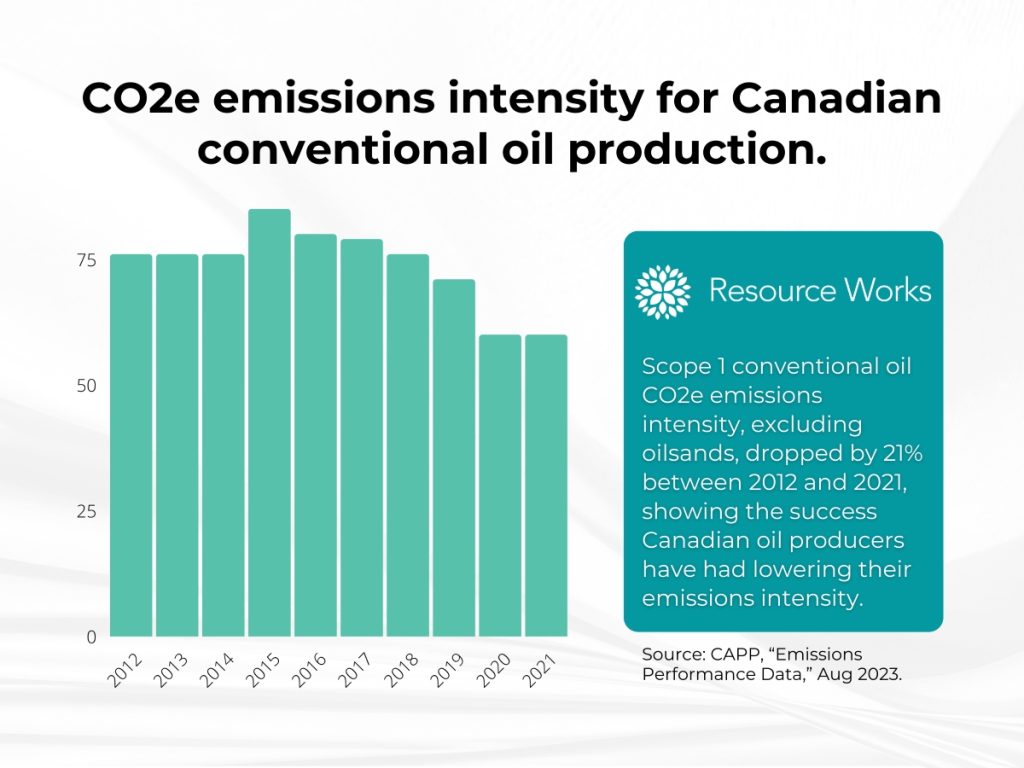 CO2e emissions intensity for Canadian conventional oil production.

75
50
25
0

2012
2013
2014
2015
2016
2017
2018
2019
2020
2021

Resource Works

Scope 1 conventional oil CO2e emissions intensity, excluding oilsands, dropped by 21% between 2012 and 2021, showing the success Canadian oil producers have had lowering their emissions intensity.

Source: CAPP, “Emissions Performance Data,” Aug 2023.